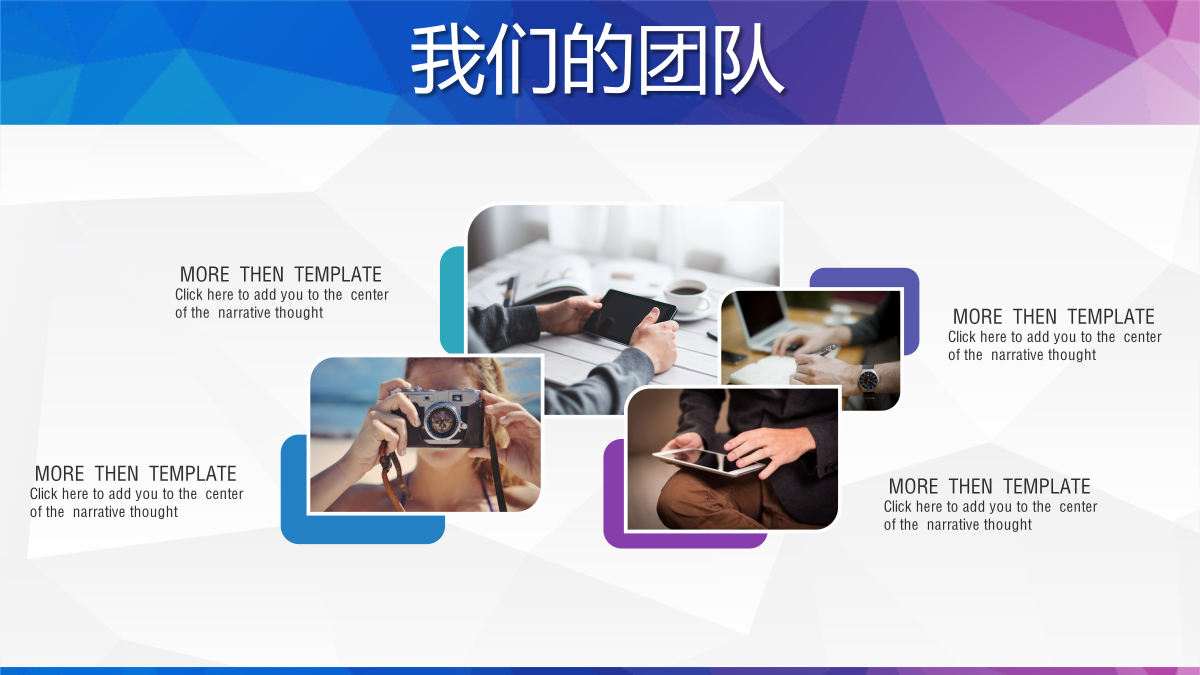 我们的团队

MORE THEN TEMPLATE
Click here to add you to the center of the narrative thought

MORE THEN TEMPLATE
Click here to add you to the center of the narrative thought

MORE THEN TEMPLATE
Click here to add you to the center of the narrative thought

MORE THEN TEMPLATE
Click here to add you to the center of the narrative thought